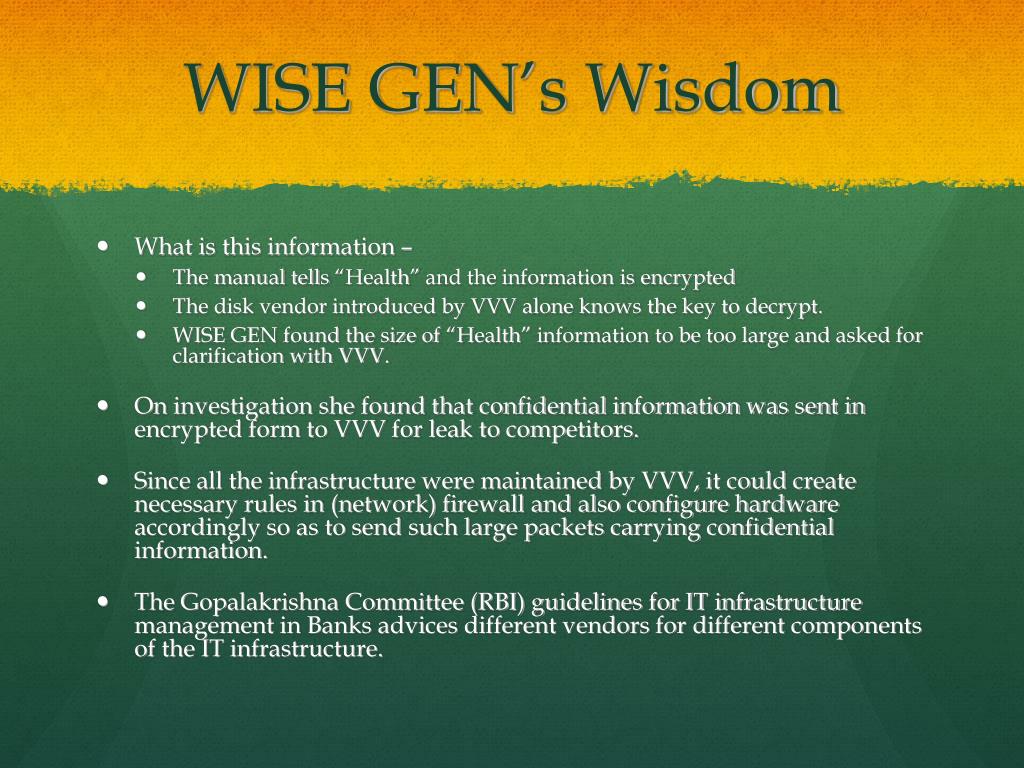 WISE GEN’s Wisdom

- What is this information –
  - The manual tells “Health” and the information is encrypted
  - The disk vendor introduced by VVV alone knows the key to decrypt.
  - WISE GEN found the size of “Health” information to be too large and asked for clarification with VVV.

- On investigation she found that confidential information was sent in encrypted form to VVV for leak to competitors.

- Since all the infrastructure were maintained by VVV, it could create necessary rules in (network) firewall and also configure hardware accordingly so as to send such large packets carrying confidential information.

- The Gopalakrishna Committee (RBI) guidelines for IT infrastructure management in Banks advices different vendors for different components of the IT infrastructure.